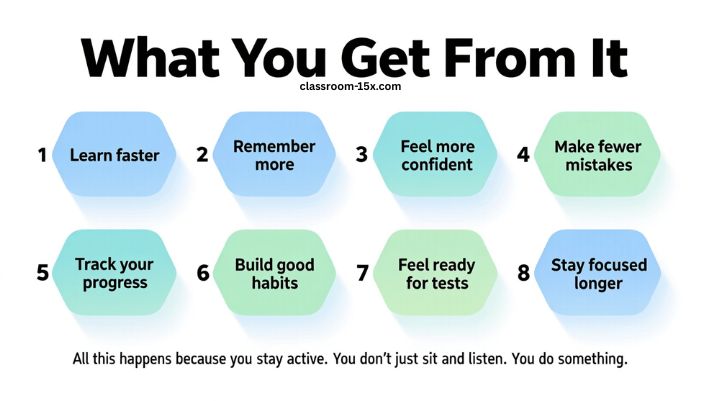 What You Get From It

classroom-15x.com

1 Learn faster

2 Remember more

3 Feel more confident

4 Make fewer mistakes

5 Track your progress

6 Build good habits

7 Feel ready for tests

8 Stay focused longer

All this happens because you stay active. You don't just sit and listen. You do something.